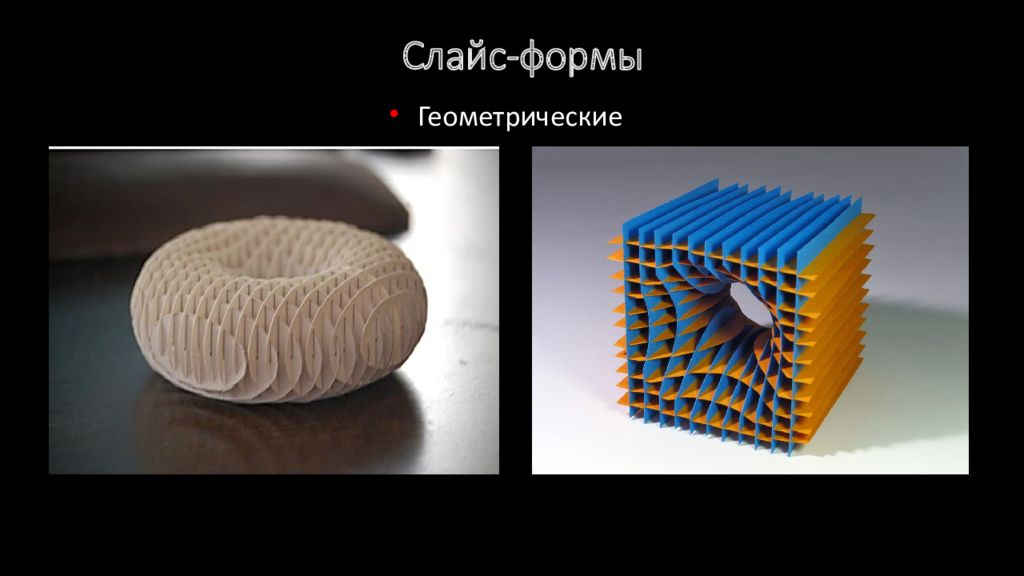 Слайс-формы

• Геометрические